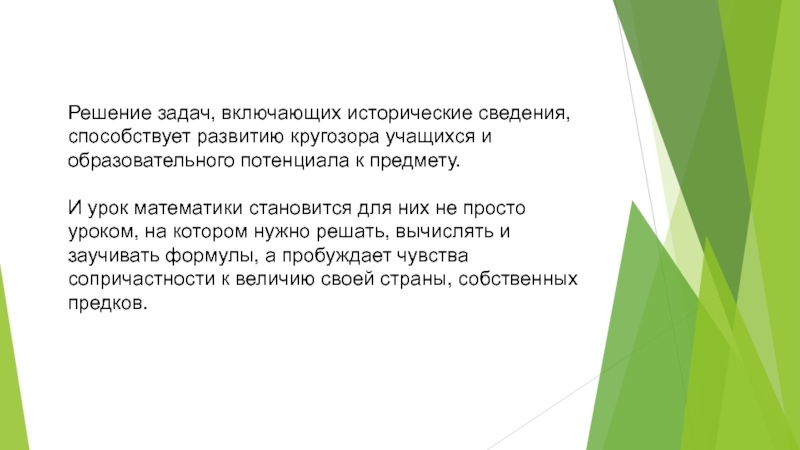 Решение задач, включающих исторические сведения, способствует развитию кругозора учащихся и образовательного потенциала к предмету.

И урок математики становится для них не просто уроком, на котором нужно решать, вычислять и заучивать формулы, а пробуждает чувства сопричастности к величию своей страны, собственных предков.